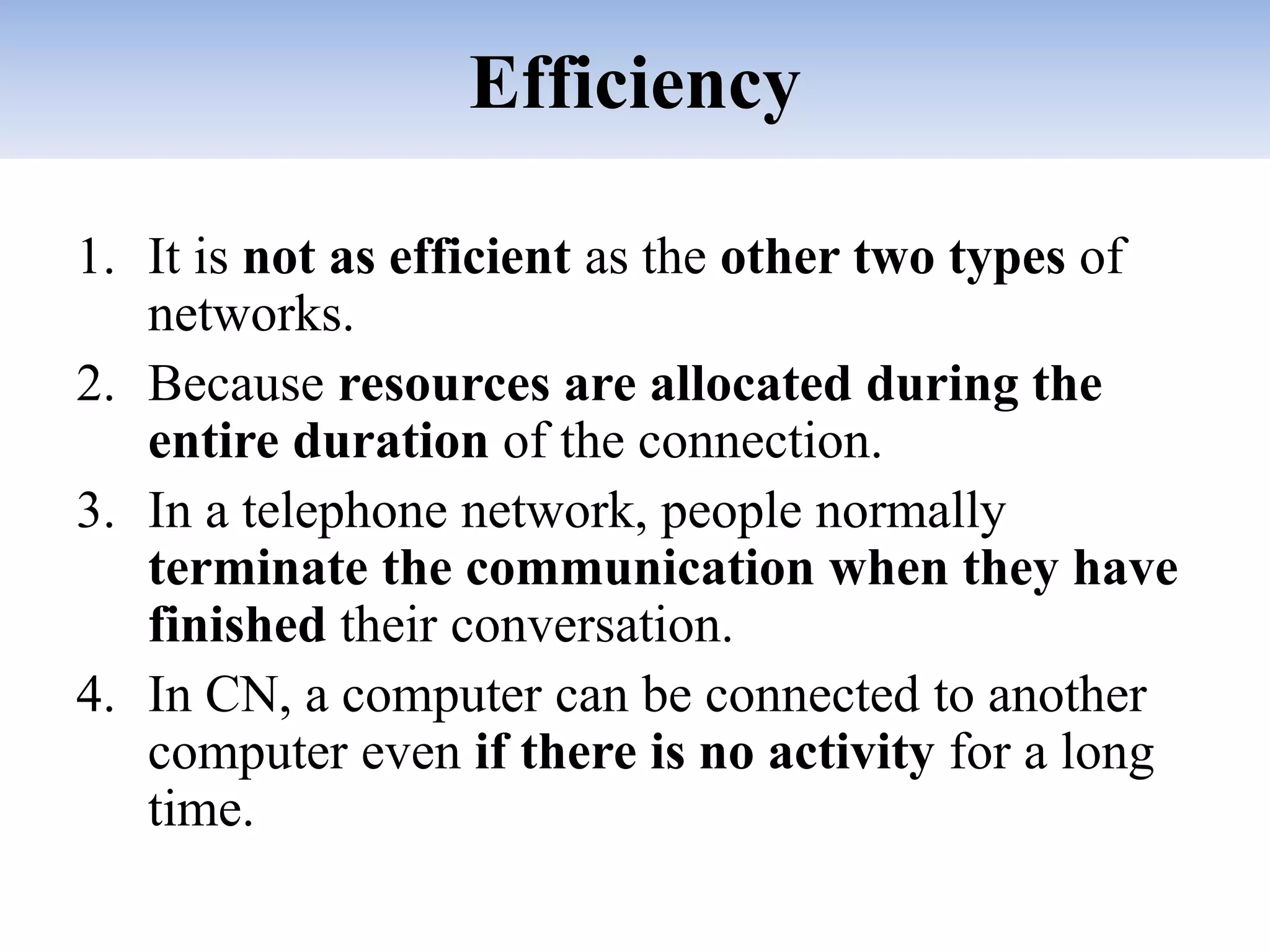 Efficiency

1. It is not as efficient as the other two types of networks.
2. Because resources are allocated during the entire duration of the connection.
3. In a telephone network, people normally terminate the communication when they have finished their conversation.
4. In CN, a computer can be connected to another computer even if there is no activity for a long time.